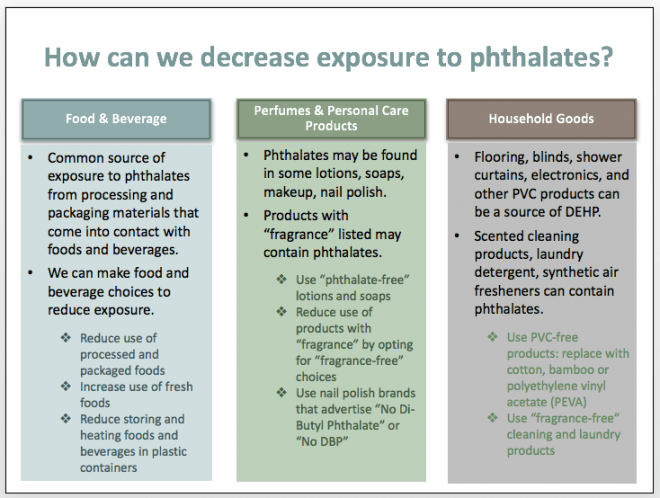 How can we decrease exposure to phthalates?

Food & Beverage

• Common source of exposure to phthalates from processing and packaging materials that come into contact with foods and beverages.
• We can make food and beverage choices to reduce exposure.
❖ Reduce use of processed and packaged foods
❖ Increase use of fresh foods
❖ Reduce storing and heating foods and beverages in plastic containers

Perfumes & Personal Care Products

• Phthalates may be found in some lotions, soaps, makeup, nail polish.
• Products with "fragrance" listed may contain phthalates.
❖ Use "phthalate-free" lotions and soaps
❖ Reduce use of products with "fragrance" by opting for "fragrance-free" choices
❖ Use nail polish brands that advertise "No Di-Butyl Phthalate" or "No DBP"

Household Goods

• Flooring, blinds, shower curtains, electronics, and other PVC products can be a source of DEHP.
• Scented cleaning products, laundry detergent, synthetic air fresheners can contain phthalates.
❖ Use PVC-free products: replace with cotton, bamboo or polyethylene vinyl acetate (PEVA)
❖ Use "fragrance-free" cleaning and laundry products